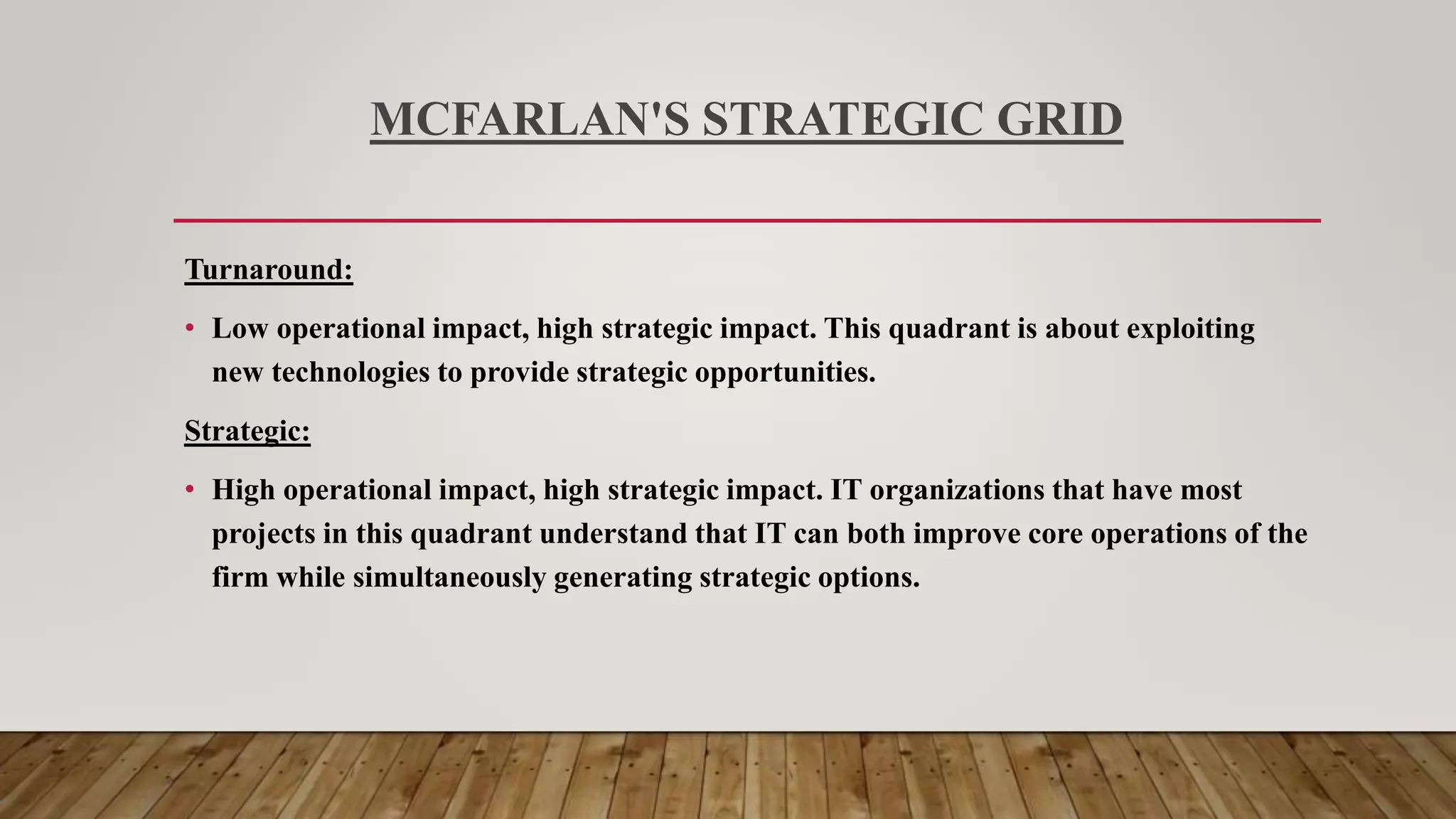 MCFARLAN'S STRATEGIC GRID

Turnaround:

• Low operational impact, high strategic impact. This quadrant is about exploiting new technologies to provide strategic opportunities.

Strategic:

• High operational impact, high strategic impact. IT organizations that have most projects in this quadrant understand that IT can both improve core operations of the firm while simultaneously generating strategic options.